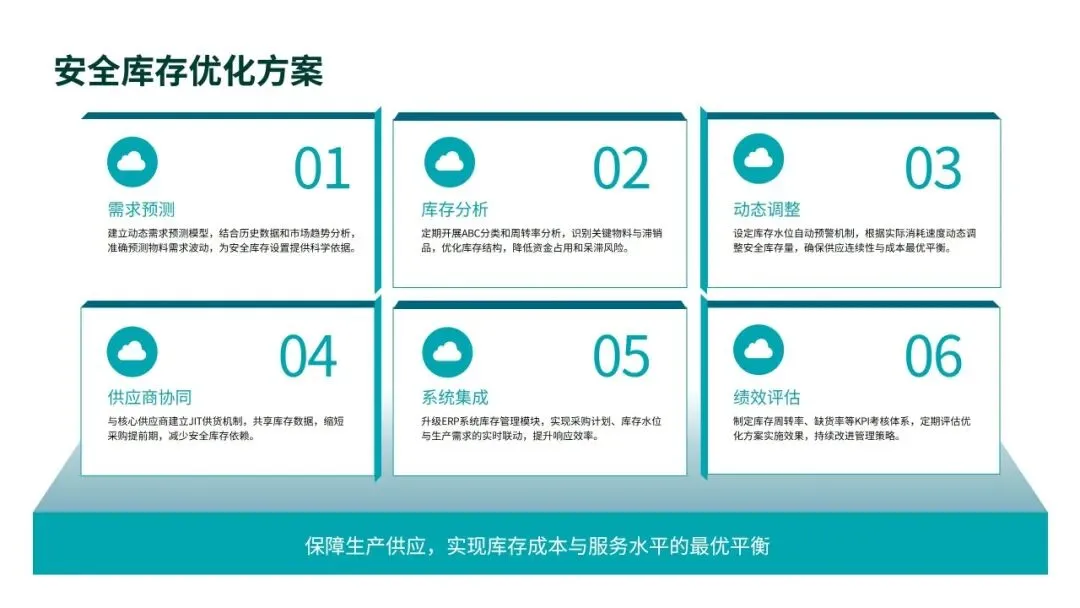 安全库存优化方案

01
需求预测
建立动态需求预测模型，结合历史数据和市场趋势分析，准确预测物料需求波动，为安全库存设置提供科学依据。

02
库存分析
定期开展ABC分类和周转率分析，识别关键物料与滞销品，优化库存结构，降低资金占用和呆滞风险。

03
动态调整
设定库存水位自动预警机制，根据实际消耗速度动态调整安全库存量，确保供应连续性与成本最优平衡。

04
供应商协同
与核心供应商建立JIT供货机制，共享库存数据，缩短采购提前期，减少安全库存依赖。

05
系统集成
升级ERP系统库存管理模块，实现采购计划、库存水位与生产需求的实时联动，提升响应效率。

06
绩效评估
制定库存周转率、缺货率等KPI考核体系，定期评估优化方案实施效果，持续改进管理策略。

保障生产供应，实现库存成本与服务水平的最优平衡